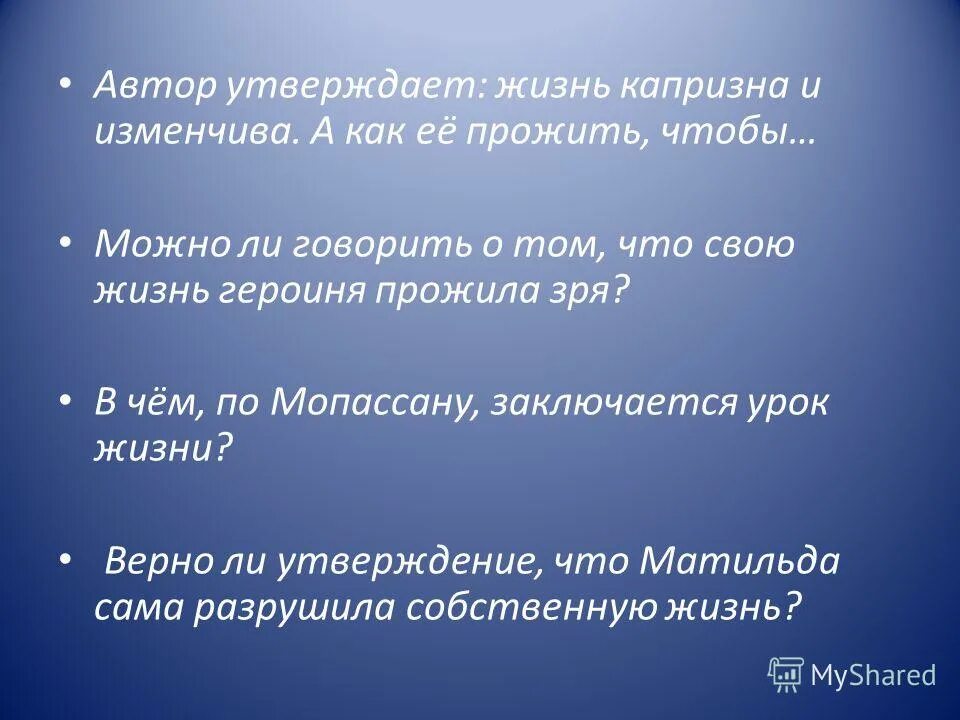 • Автор утверждает: жизнь капризна и изменчива. А как её прожить, чтобы…

• Можно ли говорить о том, что свою жизнь героиня прожила зря?

• В чём, по Мопассану, заключается урок жизни?

• Верно ли утверждение, что Матильда сама разрушила собственную жизнь?

MyShared